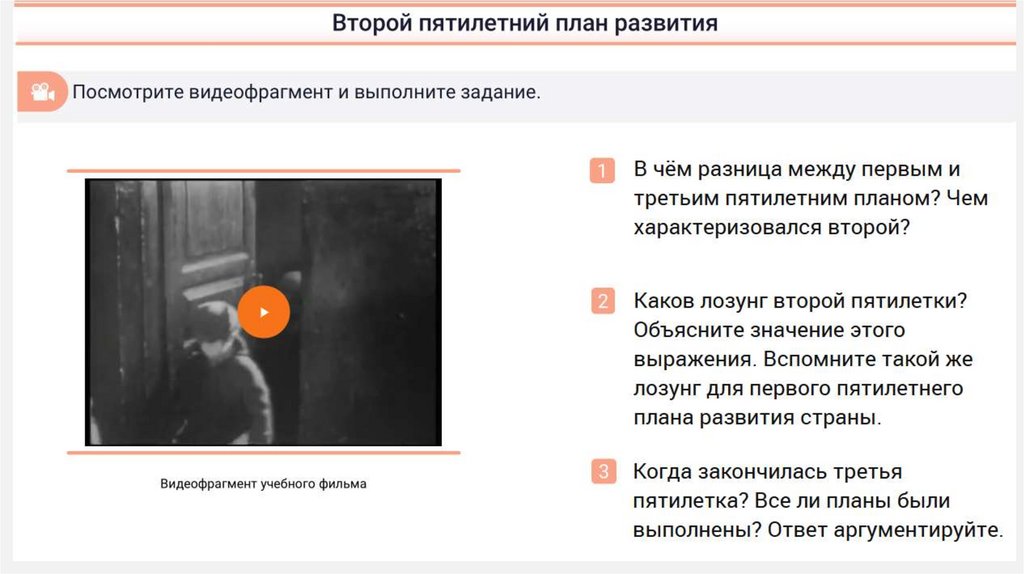 Второй пятилетний план развития

Посмотрите видеофрагмент и выполните задание.

Видеофрагмент учебного фильма

1 В чём разница между первым и третьим пятилетним планом? Чем характеризовался второй?

2 Каков лозунг второй пятилетки? Объясните значение этого выражения. Вспомните такой же лозунг для первого пятилетнего плана развития страны.

3 Когда закончилась третья пятилетка? Все ли планы были выполнены? Ответ аргументируйте.